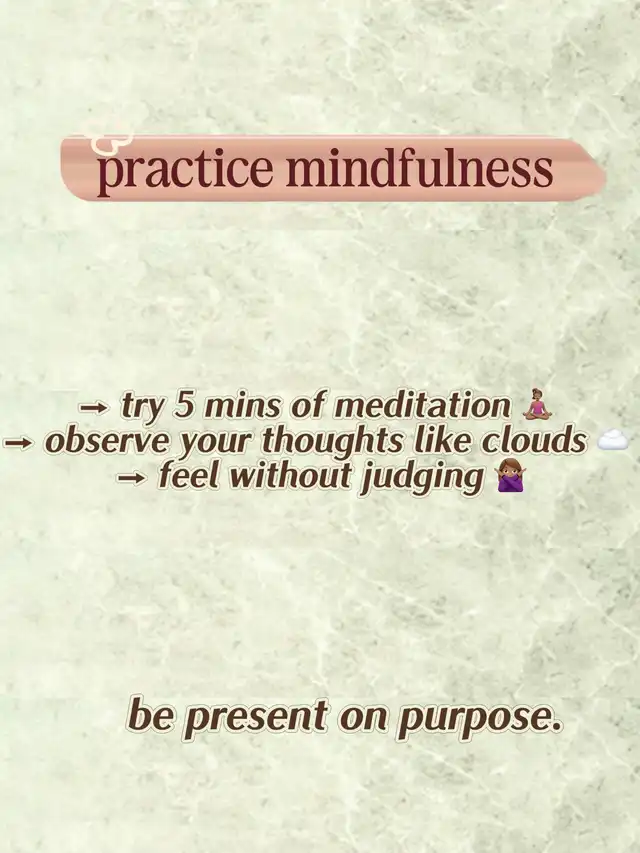 practice mindfulness

→ try 5 mins of meditation 🧘🏽‍♀️
→ observe your thoughts like clouds ☁️
→ feel without judging 🙅🏽‍♀️

be present on purpose.